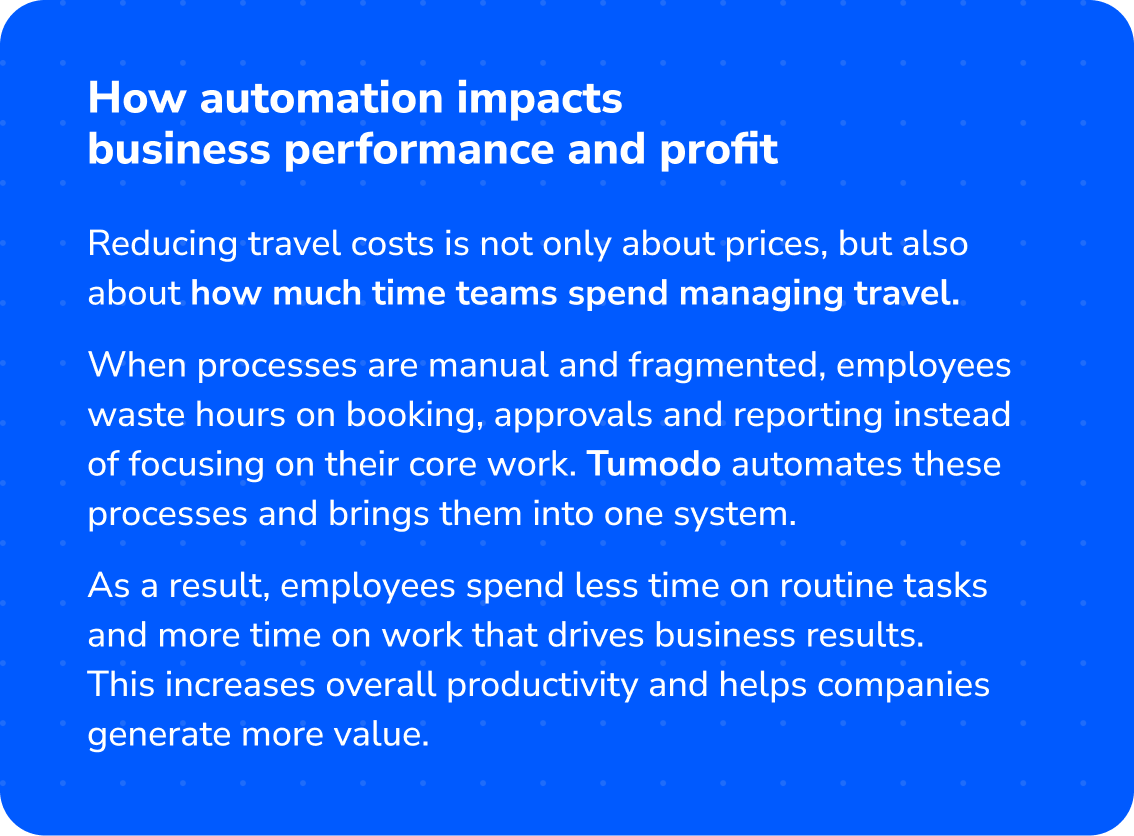 How automation impacts
business performance and profit

Reducing travel costs is not only about prices, but also about how much time teams spend managing travel.

When processes are manual and fragmented, employees waste hours on booking, approvals and reporting instead of focusing on their core work. Tumodo automates these processes and brings them into one system.

As a result, employees spend less time on routine tasks and more time on work that drives business results. This increases overall productivity and helps companies generate more value.